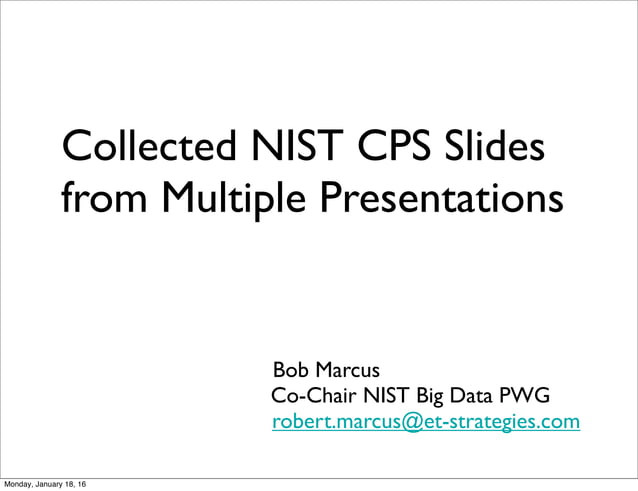 Collected NIST CPS Slides from Multiple Presentations

Bob Marcus
Co-Chair NIST Big Data PWG
robert.marcus@et-strategies.com

Monday, January 18, 16